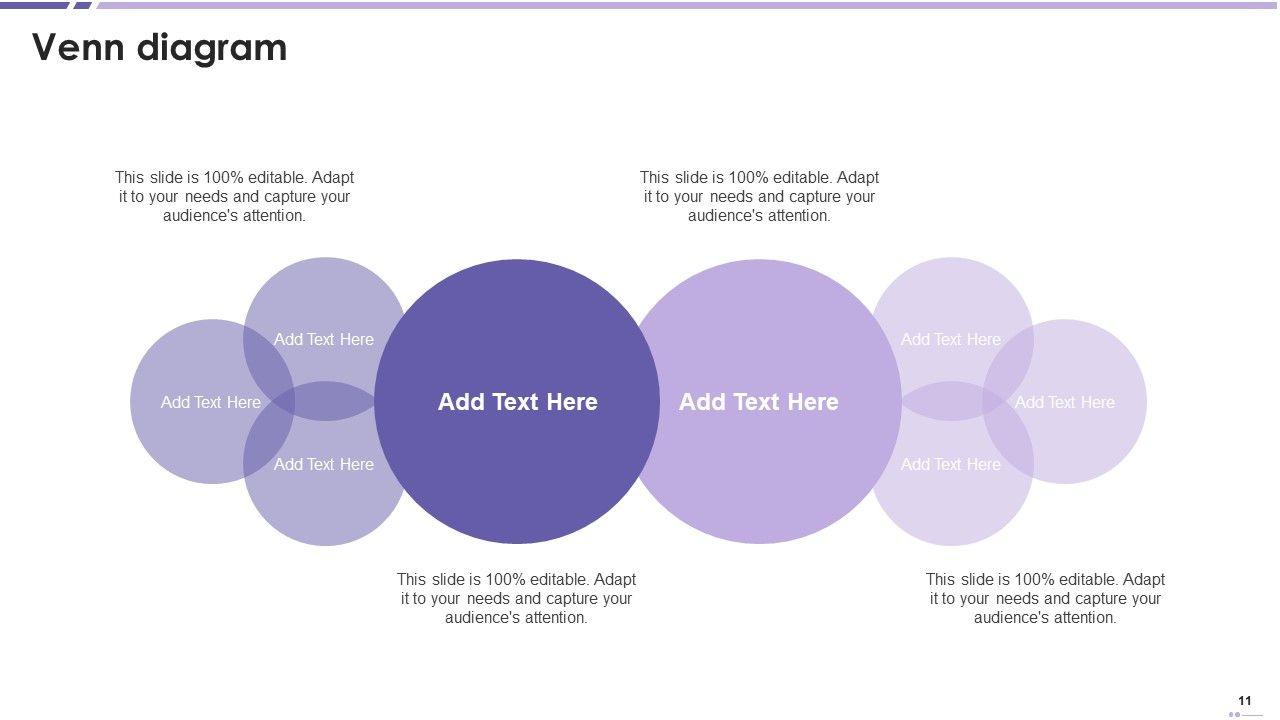 Venn diagram

This slide is 100% editable. Adapt it to your needs and capture your audience's attention.

This slide is 100% editable. Adapt it to your needs and capture your audience's attention.

Add Text Here

Add Text Here

Add Text Here

Add Text Here

Add Text Here

Add Text Here

Add Text Here

Add Text Here

This slide is 100% editable. Adapt it to your needs and capture your audience's attention.

This slide is 100% editable. Adapt it to your needs and capture your audience's attention.

11